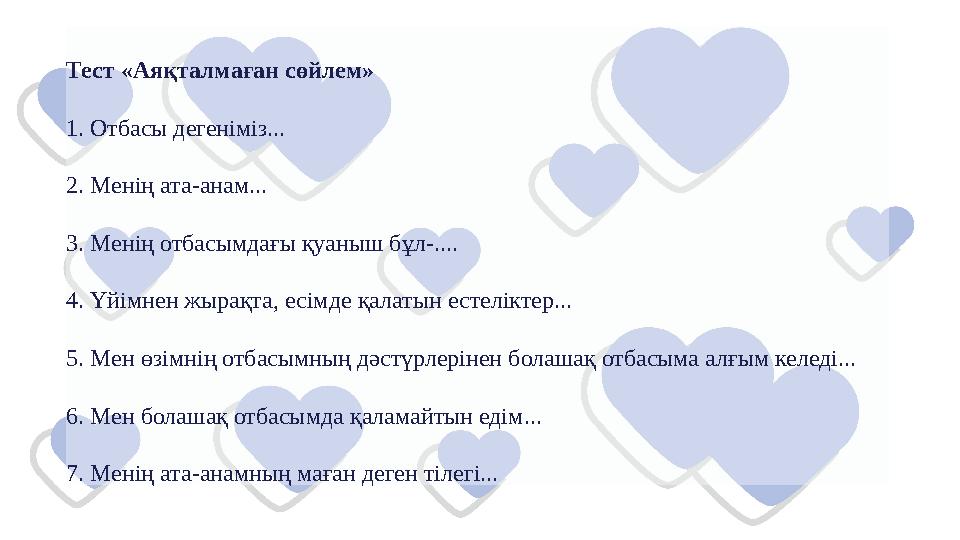 Тест «Аяқталмаған сөйлем»

1. Отбасы дегеніміз...

2. Менің ата-анам...

3. Менің отбасымдағы қуаныш бұл-....

4. Үйімнен жырақта, есімде қалатын естеліктер...

5. Мен өзімнің отбасымның дәстүрлерінен болашақ отбасыма алғым келеді...

6. Мен болашақ отбасымда қаламайтын едім...

7. Менің ата-анамның маған деген тілегі...